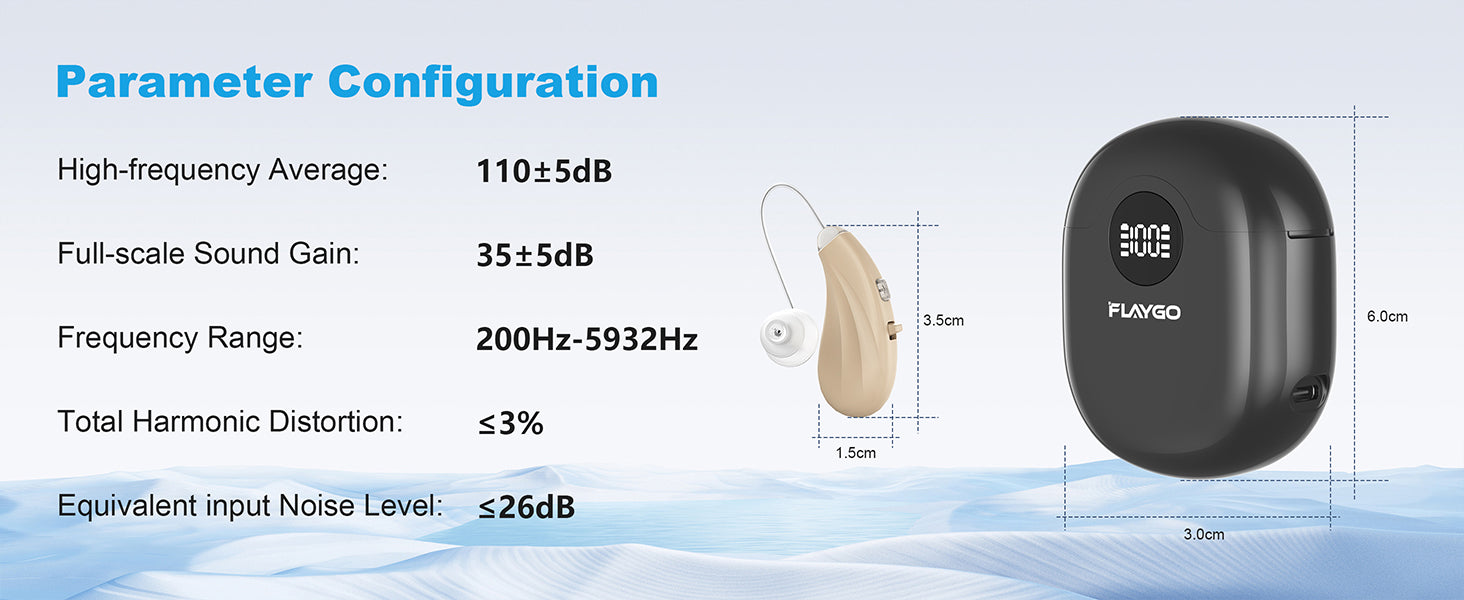 Parameter Configuration

High-frequency Average: 110±5dB

Full-scale Sound Gain: 35±5dB

Frequency Range: 200Hz-5932Hz

Total Harmonic Distortion: ≤3%

Equivalent input Noise Level: ≤26dB

3.5cm

1.5cm

100

FLAYGO

6.0cm

3.0cm